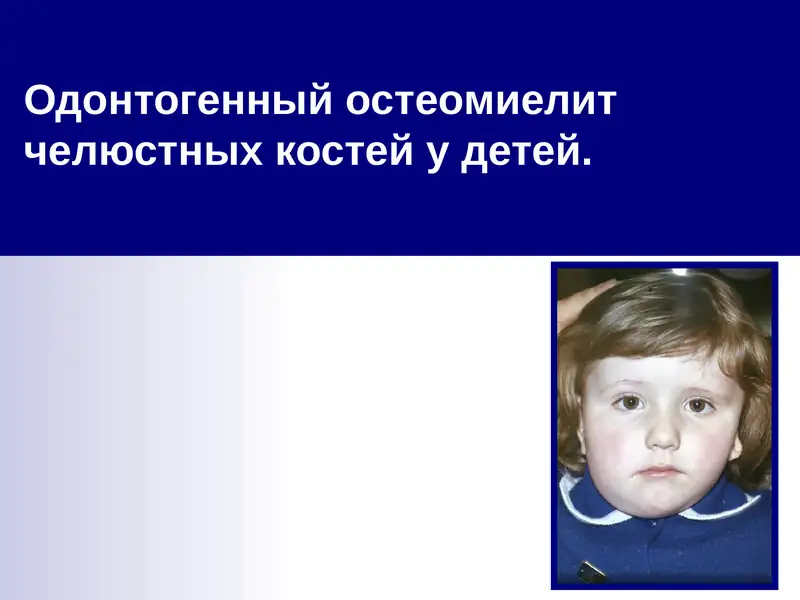 Одонтогенный остеомиелит челюстных костей у детей.